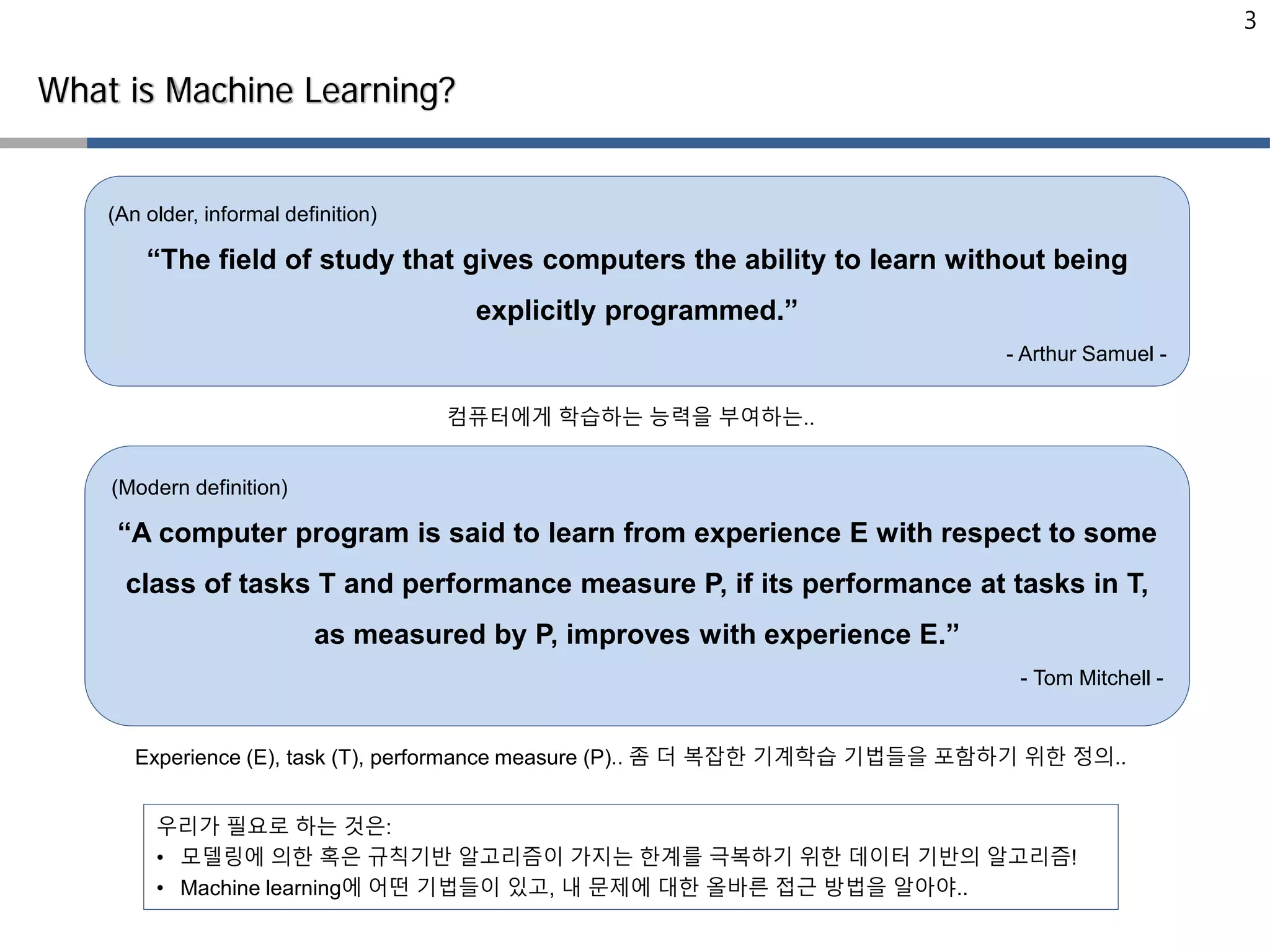 3

What is Machine Learning?

(An older, informal definition)

“The field of study that gives computers the ability to learn without being explicitly programmed.”

- Arthur Samuel -

컴퓨터에게 학습하는 능력을 부여하는..

(Modern definition)

“A computer program is said to learn from experience E with respect to some class of tasks T and performance measure P, if its performance at tasks in T, as measured by P, improves with experience E.”

- Tom Mitchell -

Experience (E), task (T), performance measure (P).. 좀 더 복잡한 기계학습 기법들을 포함하기 위한 정의..

우리가 필요로 하는 것은:
• 모델링에 의한 혹은 규칙기반 알고리즘이 가지는 한계를 극복하기 위한 데이터 기반의 알고리즘!
• Machine learning에 어떤 기법들이 있고, 내 문제에 대한 올바른 접근 방법을 알아야..